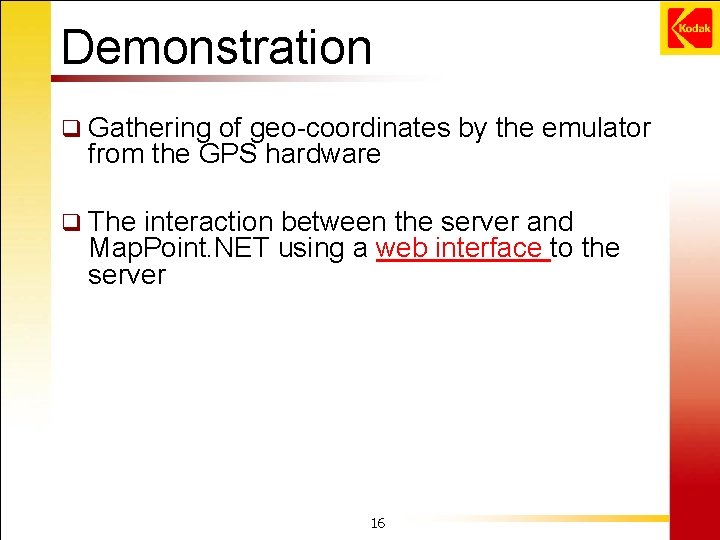 Kodak

Demonstration

❑ Gathering of geo-coordinates by the emulator from the GPS hardware

❑ The interaction between the server and MapPoint.NET using a web interface to the server

16